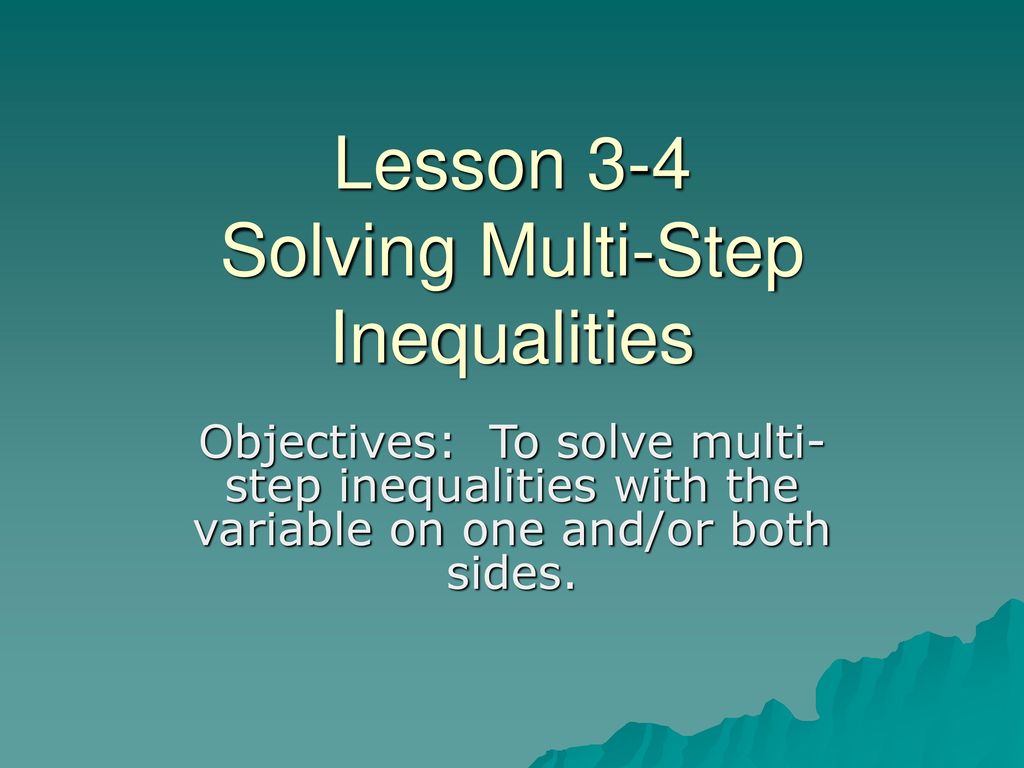 Lesson 3-4
Solving Multi-Step Inequalities

Objectives: To solve multi-step inequalities with the variable on one and/or both sides.